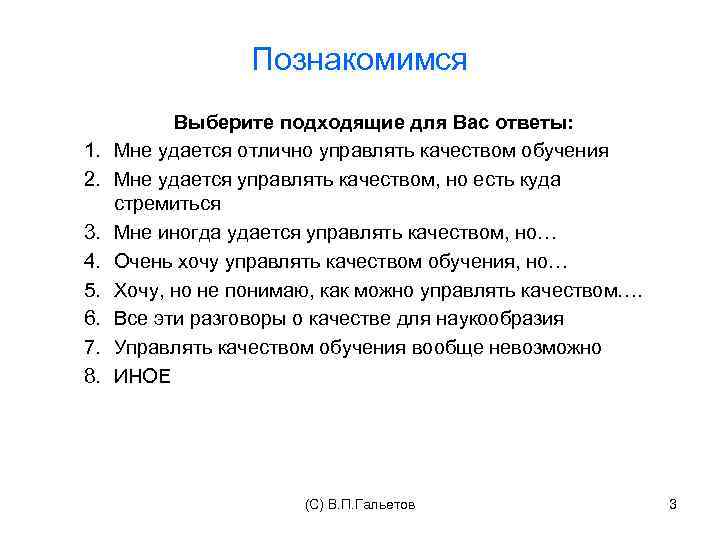 Познакомимся

Выберите подходящие для Вас ответы:

1. Мне удается отлично управлять качеством обучения
2. Мне удается управлять качеством, но есть куда стремиться
3. Мне иногда удается управлять качеством, но…
4. Очень хочу управлять качеством обучения, но…
5. Хочу, но не понимаю, как можно управлять качеством….
6. Все эти разговоры о качестве для наукообразия
7. Управлять качеством обучения вообще невозможно
8. ИНОЕ

(С) В.П.Гальетов

3